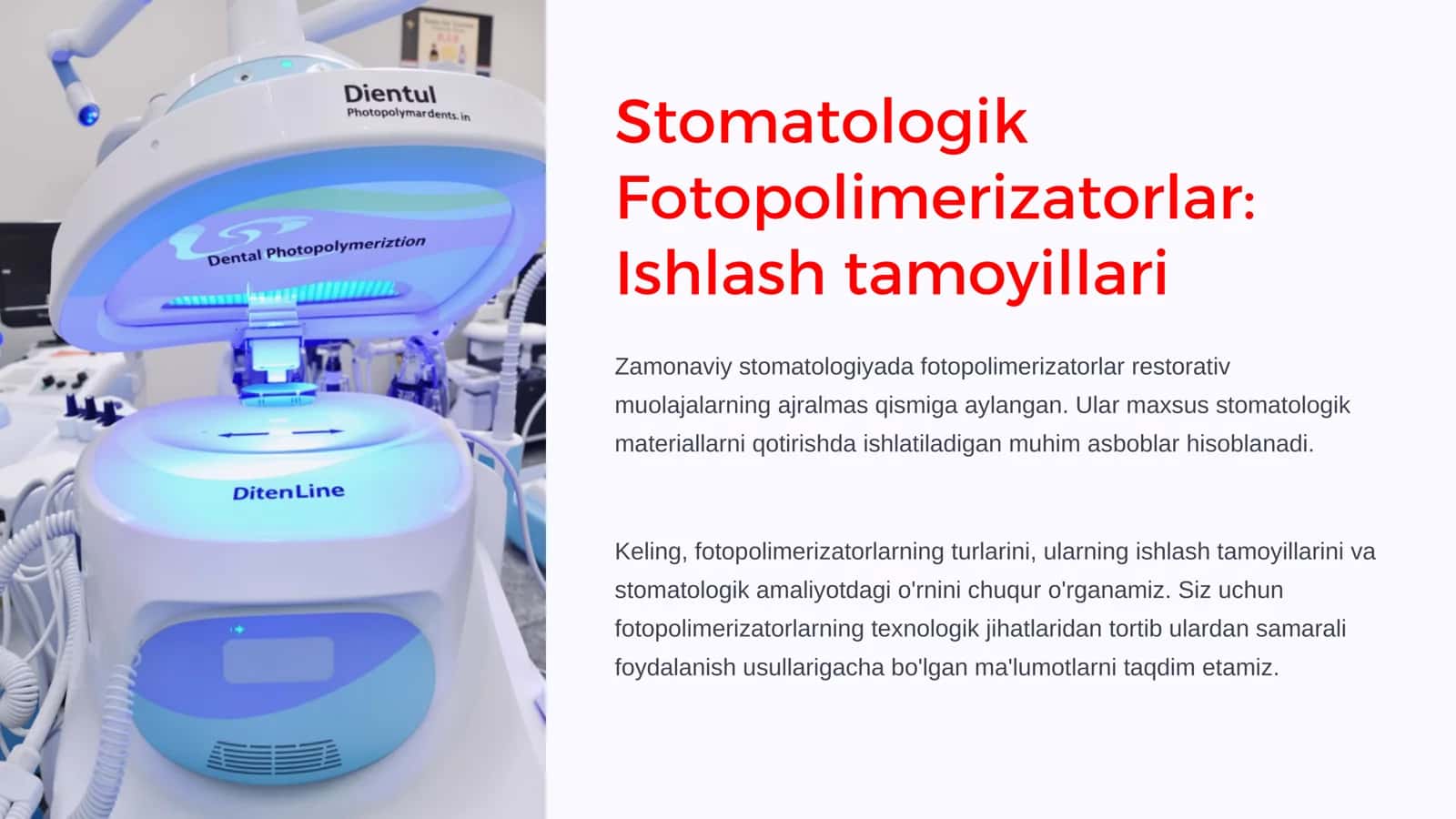 Dientul
Photopolymardents.in

Dental Photopolymeriztion

DitenLine

Stomatologik Fotopolimerizatorlar: Ishlash tamoyillari

Zamonaviy stomatologiyada fotopolimerizatorlar restorativ muolajalarning ajralmas qismiga aylangan. Ular maxsus stomatologik materiallarni qotirishda ishlatiladigan muhim asboblar hisoblanadi.

Keling, fotopolimerizatorlarning turlarini, ularning ishlash tamoyillarini va stomatologik amaliyotdagi o'rnini chuqur o'rganamiz. Siz uchun fotopolimerizatorlarning texnologik jihatlaridan tortib ulardan samarali foydalanish usullarigacha bo'lgan ma'lumotlarni taqdim etamiz.